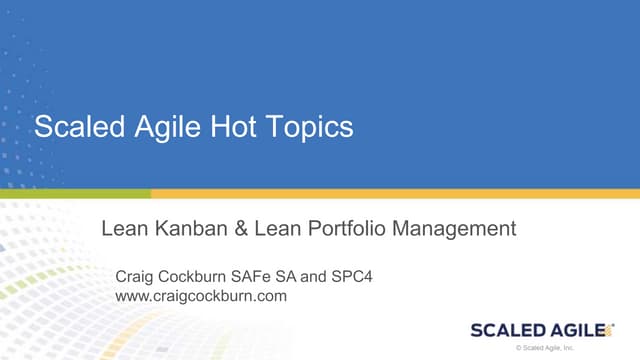 Scaled Agile Hot Topics

Lean Kanban & Lean Portfolio Management

Craig Cockburn SAFe SA and SPC4
www.craigcockburn.com

SCALED AGILE
© Scaled Agile, Inc.